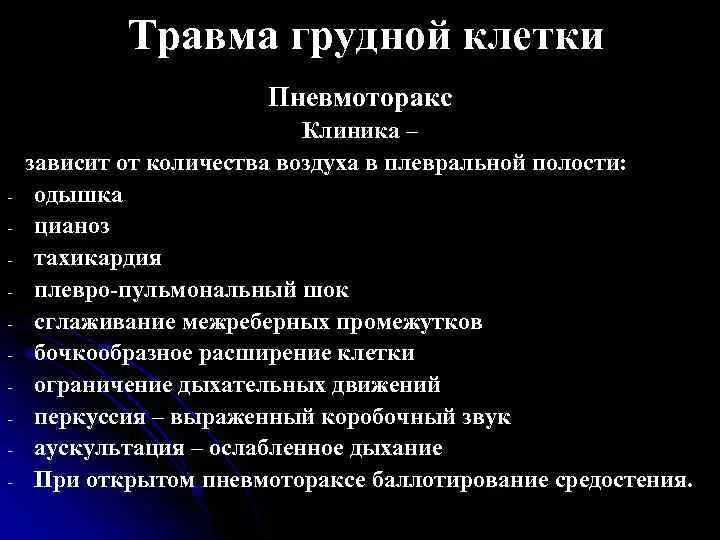 Травма грудной клетки

Пневмоторакс

Клиника –

зависит от количества воздуха в плевральной полости:

- одышка
- цианоз
- тахикардия
- плевро-пульмональный шок
- сглаживание межреберных промежутков
- бочкообразное расширение клетки
- ограничение дыхательных движений
- перкуссия – выраженный коробочный звук
- аускультация – ослабленное дыхание
- При открытом пневмотораксе баллотирование средостения.